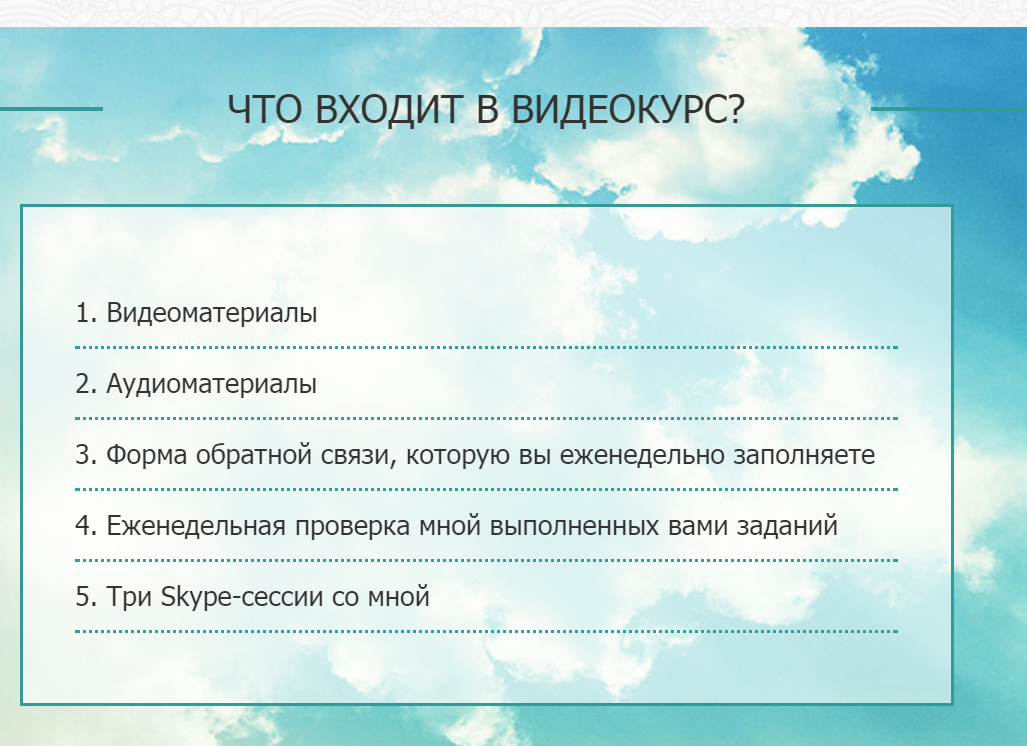 ЧТО ВХОДИТ В ВИДЕОКУРС?

1. Видеоматериалы

2. Аудиоматериалы

3. Форма обратной связи, которую вы еженедельно заполняете

4. Еженедельная проверка мной выполненных вами заданий

5. Три Skype-сессии со мной